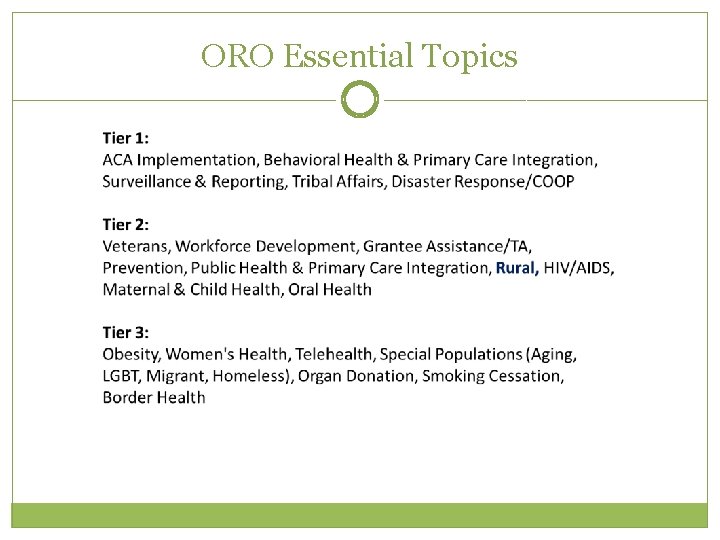 ORO Essential Topics

Tier 1:
ACA Implementation, Behavioral Health & Primary Care Integration, Surveillance & Reporting, Tribal Affairs, Disaster Response/COOP

Tier 2:
Veterans, Workforce Development, Grantee Assistance/TA, Prevention, Public Health & Primary Care Integration, Rural, HIV/AIDS, Maternal & Child Health, Oral Health

Tier 3:
Obesity, Women's Health, Telehealth, Special Populations (Aging, LGBT, Migrant, Homeless), Organ Donation, Smoking Cessation, Border Health